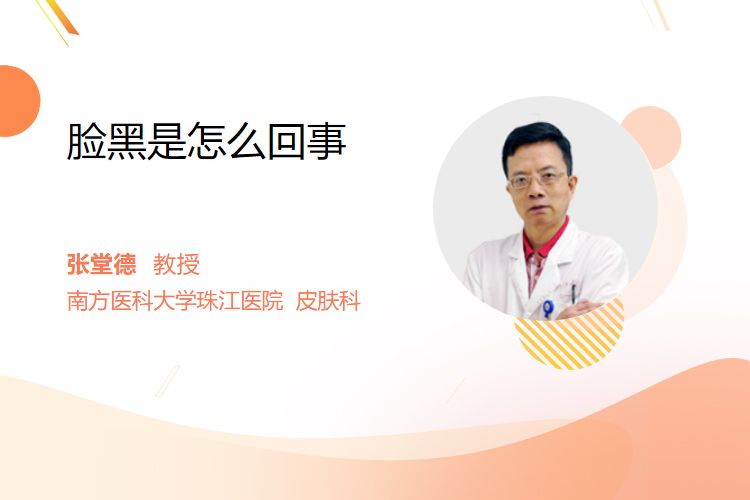 脸黑是怎么回事

张堂德 教授
南方医科大学珠江医院 皮肤科